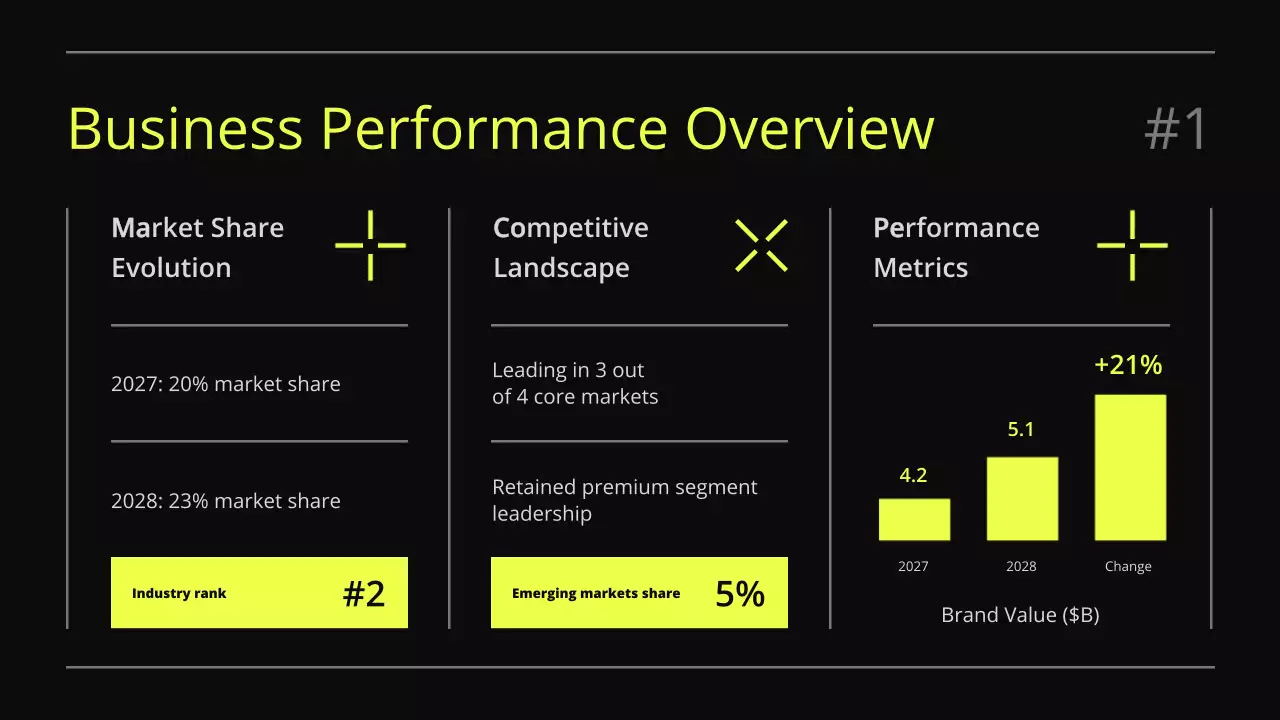 Business Performance Overview

#1

Market Share Evolution

2027: 20% market share

2028: 23% market share

Industry rank #2

Competitive Landscape

Leading in 3 out of 4 core markets

Retained premium segment leadership

Emerging markets share 5%

Performance Metrics

4.2
5.1
+21%

2027
2028
Change

Brand Value ($B)